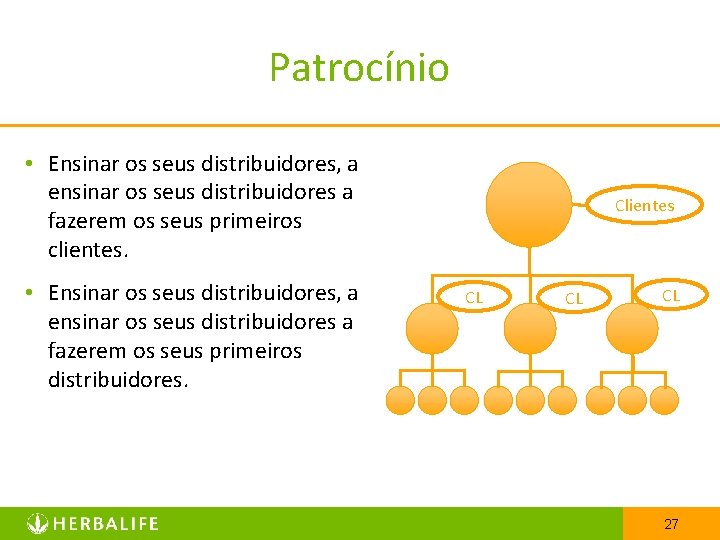 Patrocínio

• Ensinar os seus distribuidores, a ensinar os seus distribuidores a fazerem os seus primeiros clientes.

• Ensinar os seus distribuidores, a ensinar os seus distribuidores a fazerem os seus primeiros distribuidores.

Clientes

CL

CL

CL

HERBALIFE

27